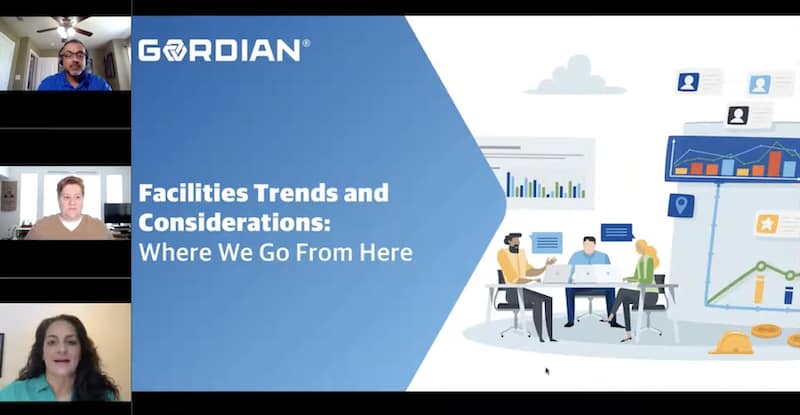 GORDIAN®

Facilities Trends and Considerations:
Where We Go From Here